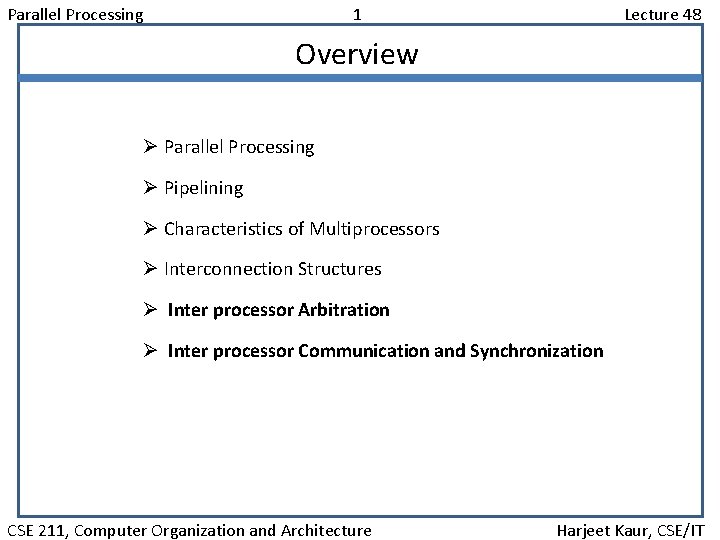 Parallel Processing 1 Lecture 48

Overview

➢ Parallel Processing

➢ Pipelining

➢ Characteristics of Multiprocessors

➢ Interconnection Structures

➢ Inter processor Arbitration

➢ Inter processor Communication and Synchronization

CSE 211, Computer Organization and Architecture Harjeet Kaur, CSE/IT